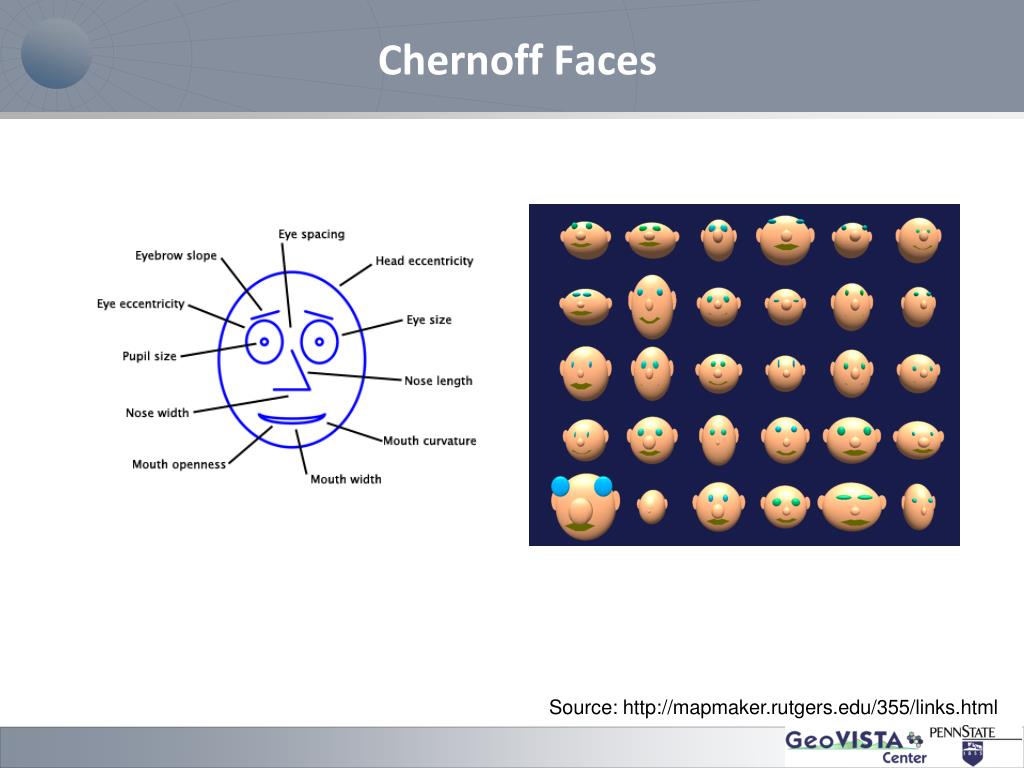 Chernoff Faces

Eye spacing
Eyebrow slope
Head eccentricity
Eye eccentricity
Eye size
Pupil size
Nose length
Nose width
Mouth curvature
Mouth openness
Mouth width

Source: http://mapmaker.rutgers.edu/355/links.html

GeoVISTA Center
PENNSTATE